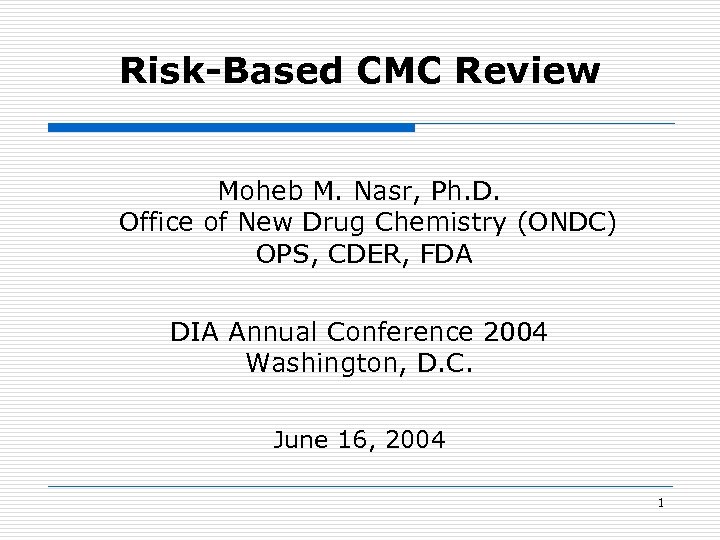 Risk-Based CMC Review

Moheb M. Nasr, Ph.D.
Office of New Drug Chemistry (ONDC)
OPS, CDER, FDA

DIA Annual Conference 2004
Washington, D.C.

June 16, 2004

1